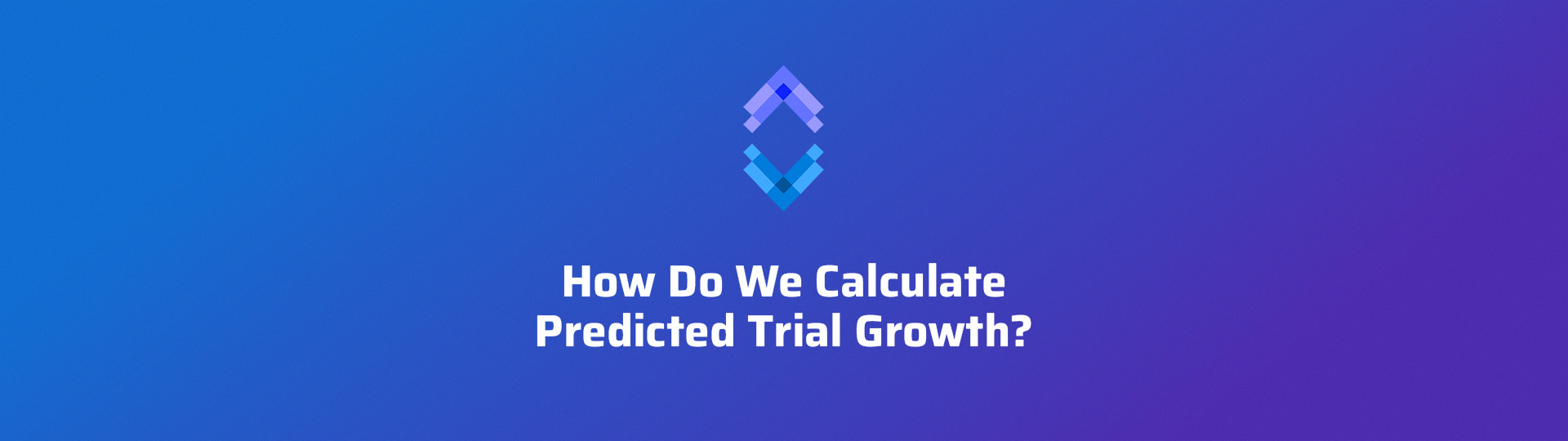 How Do We Calculate Predicted Trial Growth?